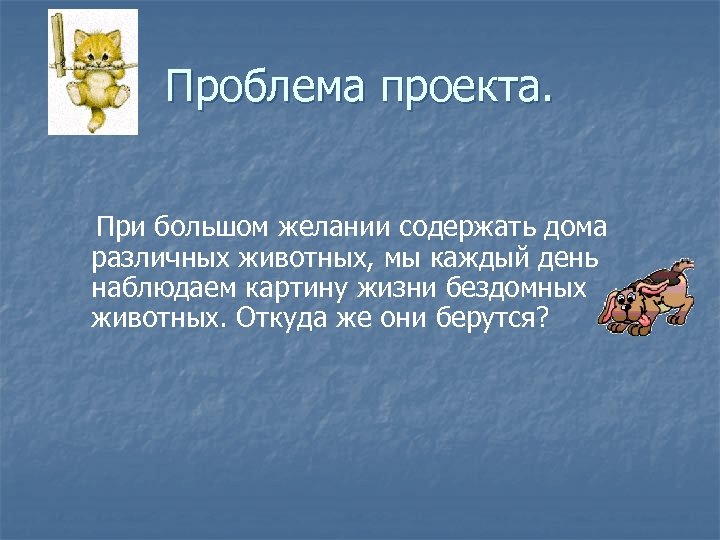 Проблема проекта.

При большом желании содержать дома различных животных, мы каждый день наблюдаем картину жизни бездомных животных. Откуда же они берутся?